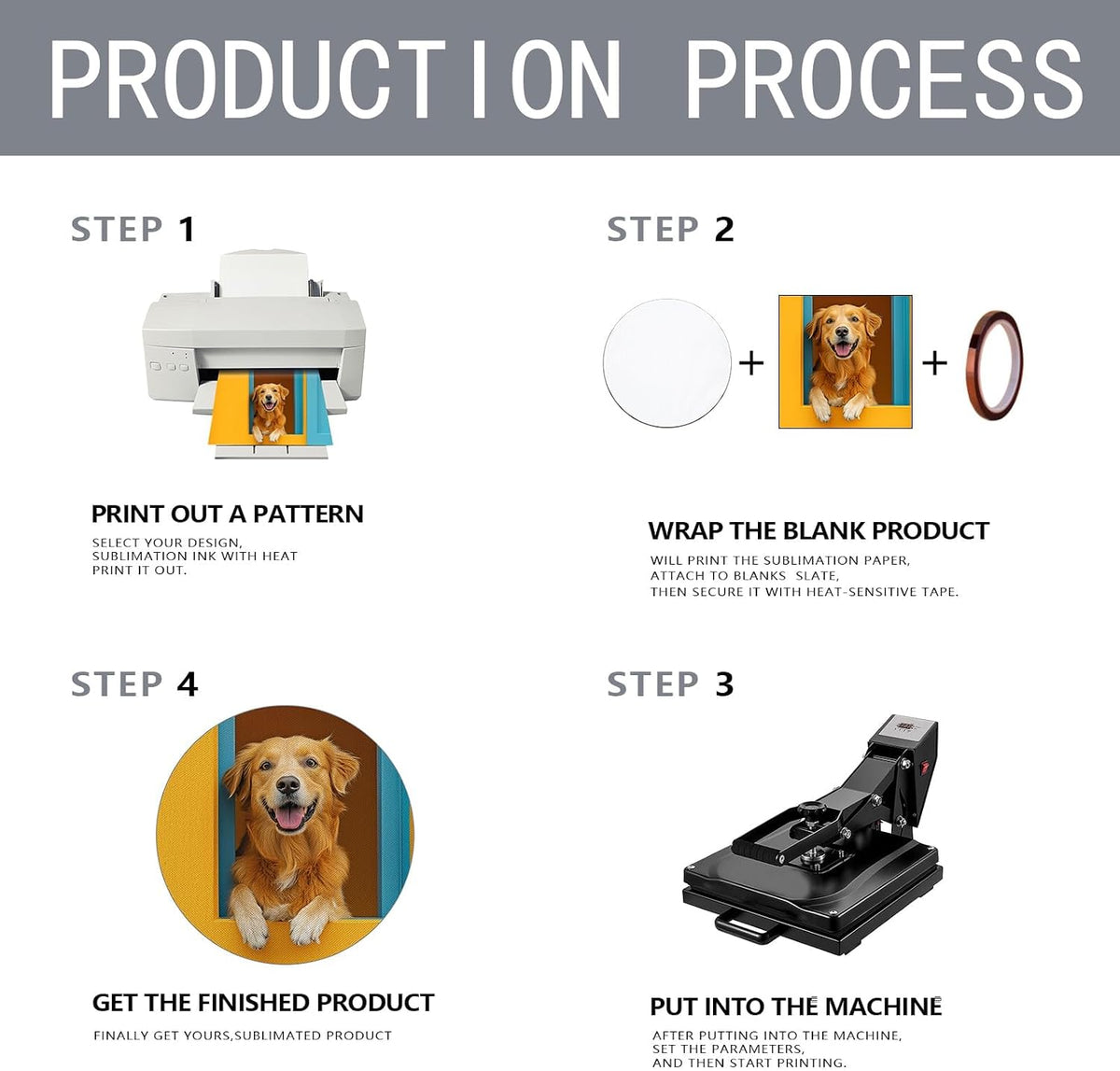 PRODUCTION PROCESS

STEP 1

PRINT OUT A PATTERN

SELECT YOUR DESIGN, SUBLIMATION INK WITH HEAT PRINT IT OUT.

STEP 2

+ +

WRAP THE BLANK PRODUCT

WILL PRINT THE SUBLIMATION PAPER, ATTACH TO BLANKS SLATE, THEN SECURE IT WITH HEAT-SENSITIVE TAPE.

STEP 4

GET THE FINISHED PRODUCT

FINALLY GET YOURS,SUBLIMATED PRODUCT

STEP 3

PUT INTO THE MACHINE

AFTER PUTTING INTO THE MACHINE, SET THE PARAMETERS, AND THEN START PRINTING.